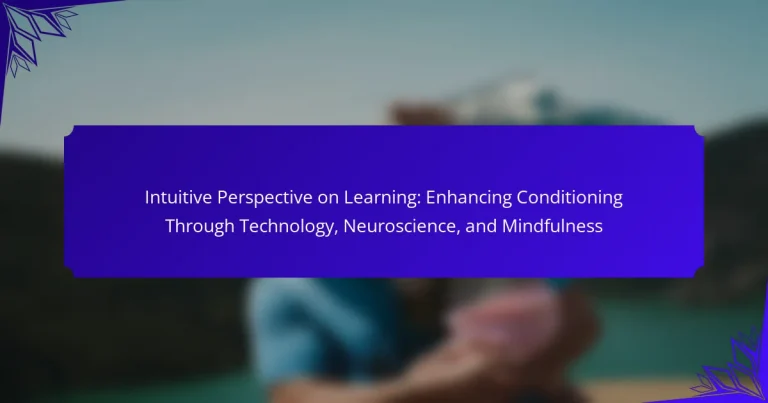 Intuitive Perspective on Learning: Enhancing Conditioning Through Technology, Neuroscience, and Mindfulness